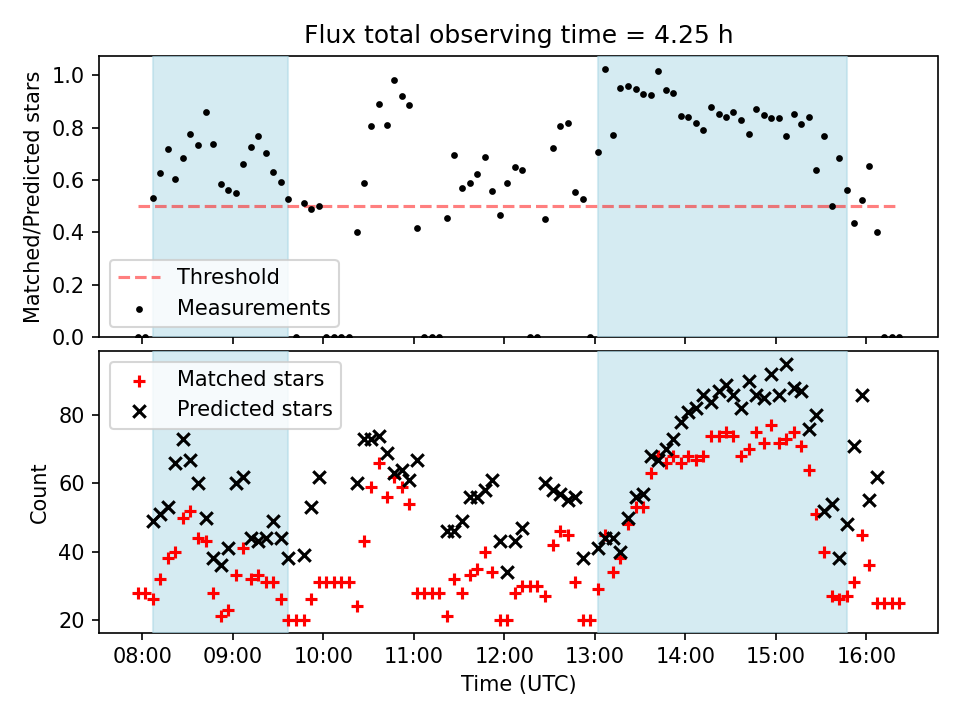 Flux total observing time = 4.25 h

Matched/Predicted stars

1.0
0.8
0.6
0.4
0.2
0.0

Threshold
Measurements

Matched stars
Predicted stars

Count

80
60
40
20

08:00 09:00 10:00 11:00 12:00 13:00 14:00 15:00 16:00

Time (UTC)